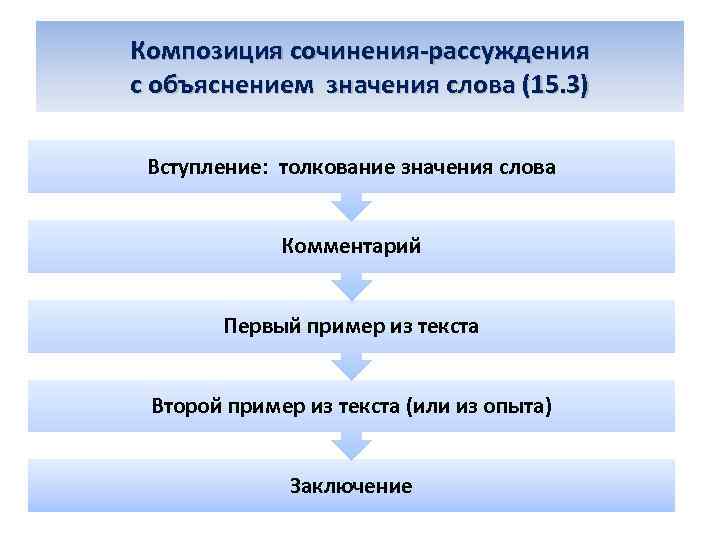 Композиция сочинения-рассуждения с объяснением значения слова (15.3)

Вступление: толкование значения слова

Комментарий

Первый пример из текста

Второй пример из текста (или из опыта)

Заключение